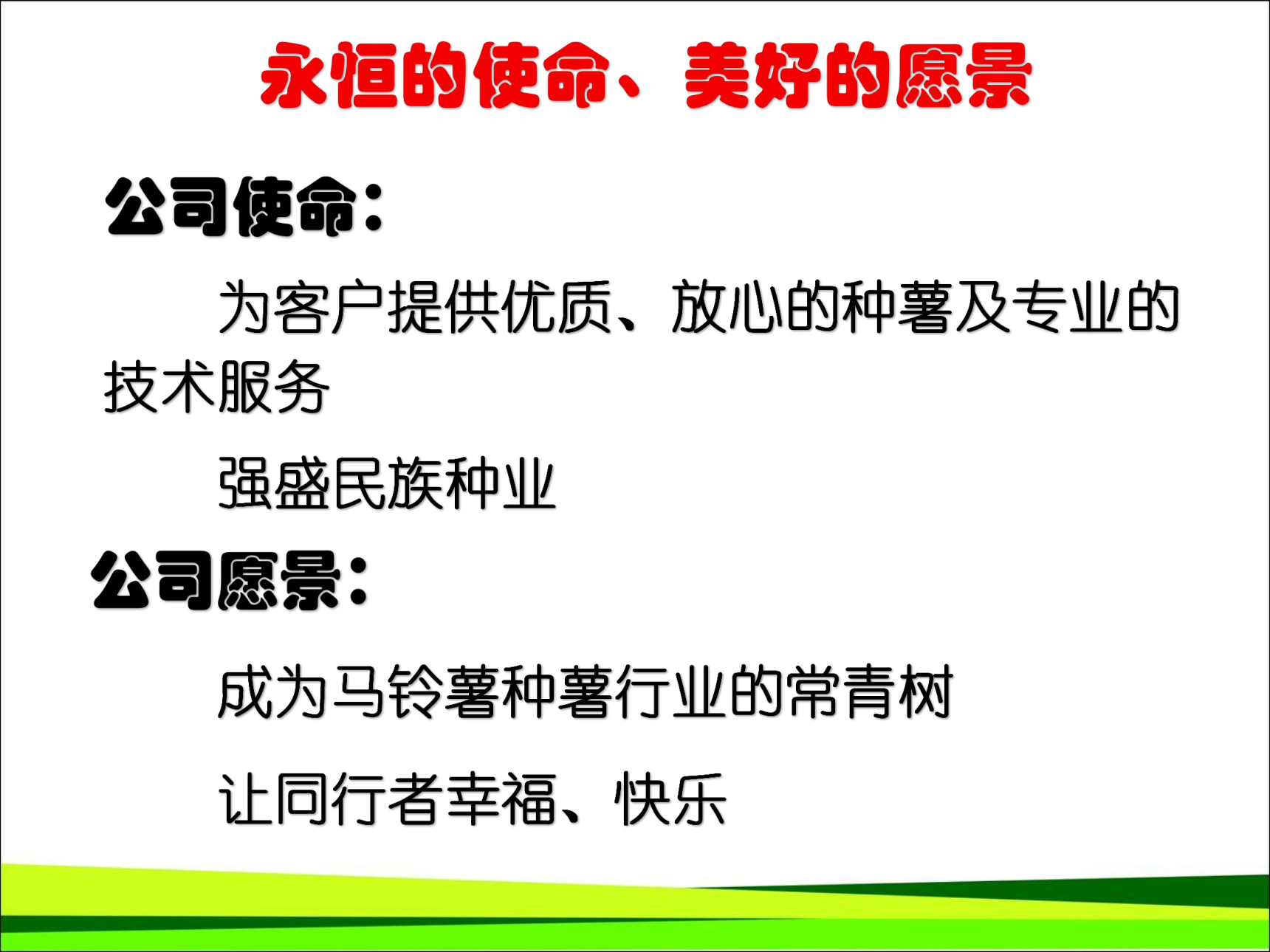 永恒的使命、美好的愿景

公司使命：

为客户提供优质、放心的种薯及专业的技术服务

强盛民族种业

公司愿景：

成为马铃薯种薯行业的常青树

让同行者幸福、快乐